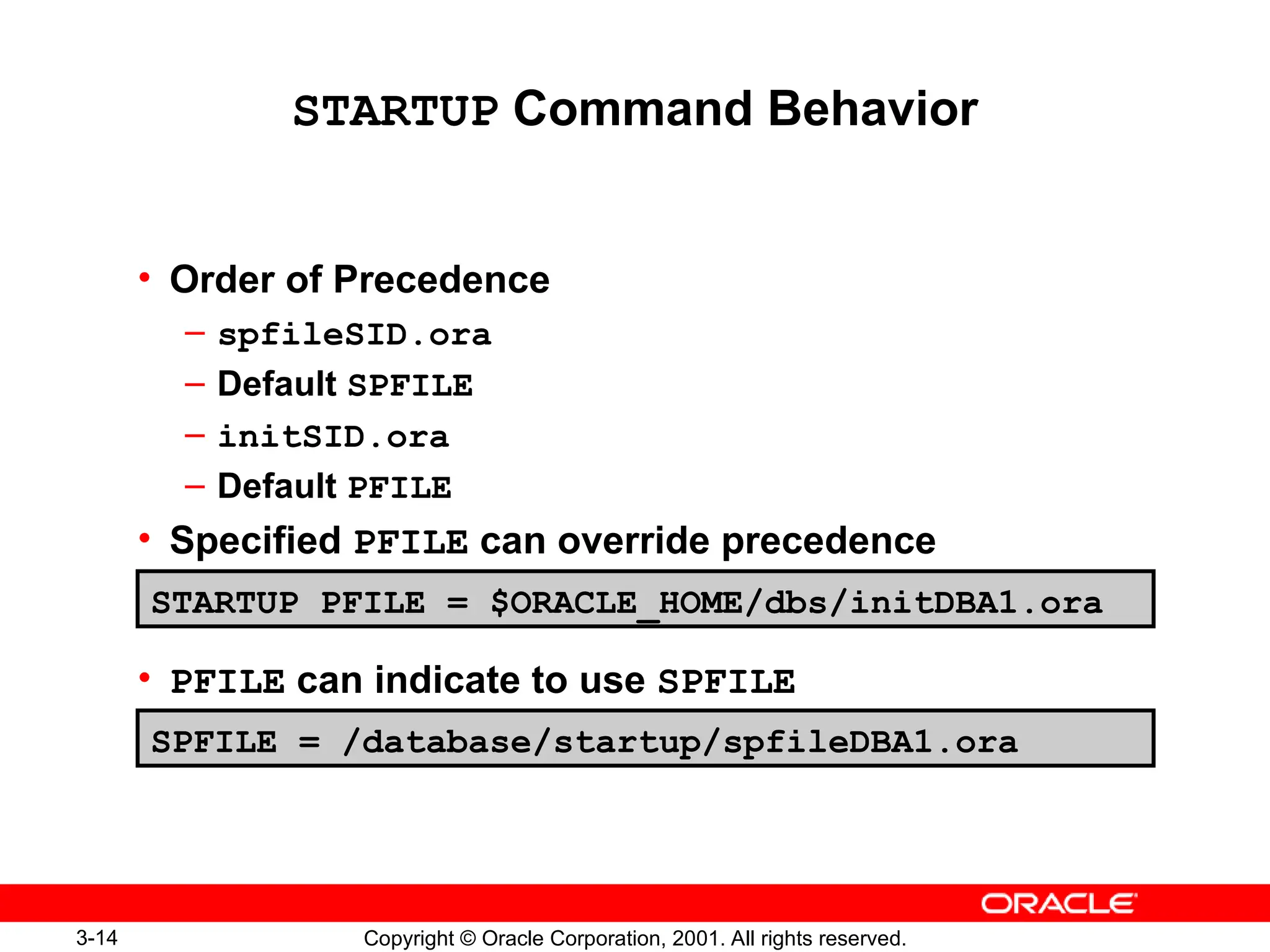 STARTUP Command Behavior

• Order of Precedence
– spfileSID.ora
– Default SPFILE
– initSID.ora
– Default PFILE
• Specified PFILE can override precedence

STARTUP PFILE = $ORACLE_HOME/dbs/initDBA1.ora

• PFILE can indicate to use SPFILE

SPFILE = /database/startup/spfileDBA1.ora

ORACLE

3-14 Copyright © Oracle Corporation, 2001. All rights reserved.